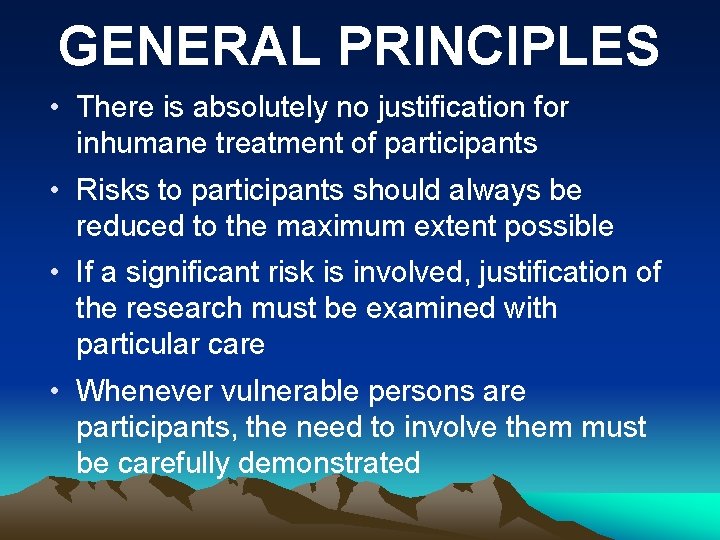 GENERAL PRINCIPLES

• There is absolutely no justification for inhumane treatment of participants

• Risks to participants should always be reduced to the maximum extent possible

• If a significant risk is involved, justification of the research must be examined with particular care

• Whenever vulnerable persons are participants, the need to involve them must be carefully demonstrated